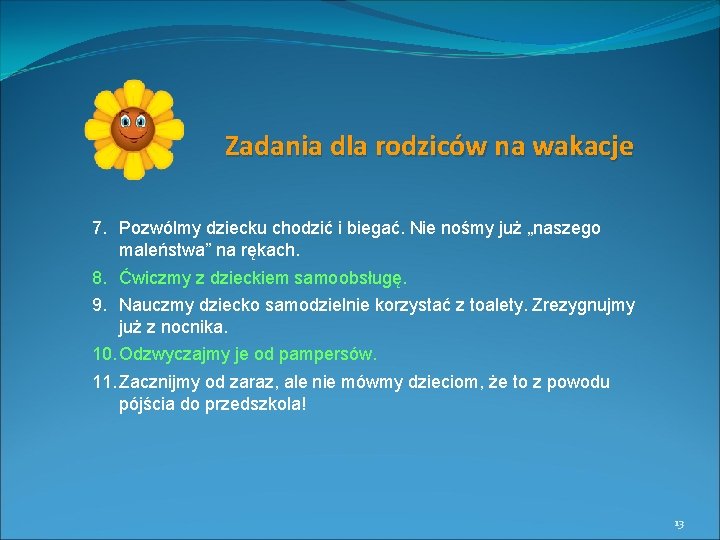 Zadania dla rodziców na wakacje

7. Pozwólmy dziecku chodzić i biegać. Nie nośmy już „naszego maleństwa” na rękach.

8. Ćwiczmy z dzieckiem samoobsługę.

9. Nauczmy dziecko samodzielnie korzystać z toalety. Zrezygnujmy już z nocnika.

10. Odzwyczajmy je od pampersów.

11. Zacznijmy od zaraz, ale nie mówmy dzieciom, że to z powodu pójścia do przedszkola!

13